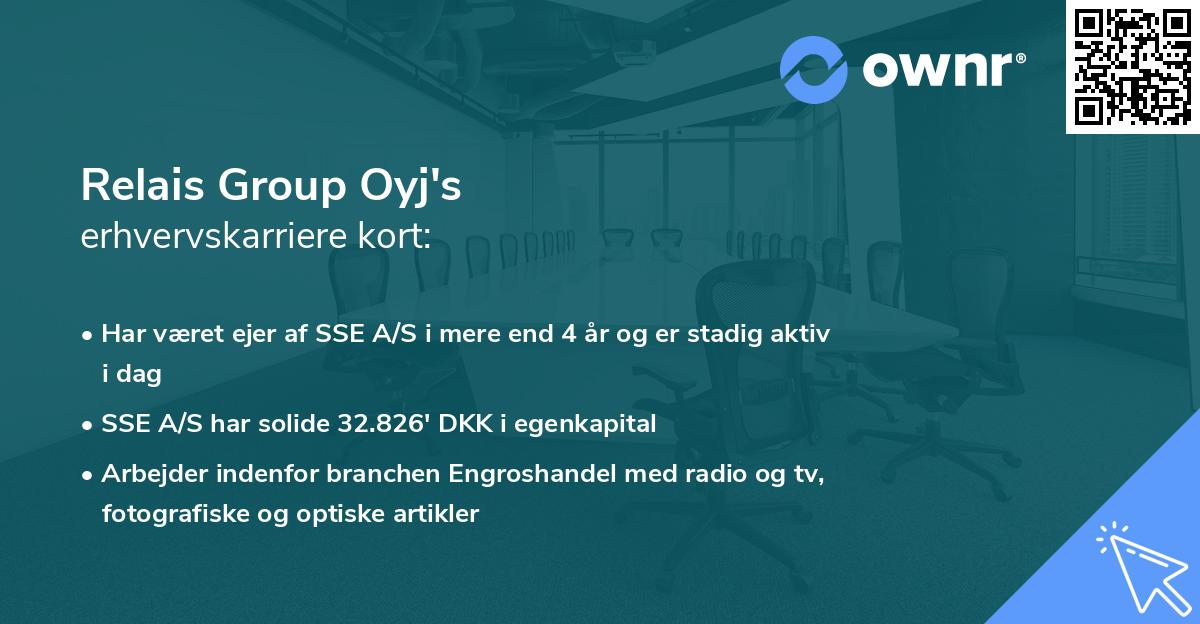 ownr®

Relais Group Oyj's
erhvervskarriere kort:

• Har været ejer af SSE A/S i mere end 4 år og er stadig aktiv i dag
• SSE A/S har solide 32.826' DKK i egenkapital
• Arbejder indenfor branchen Engroshandel med radio og tv, fotografiske og optiske artikler